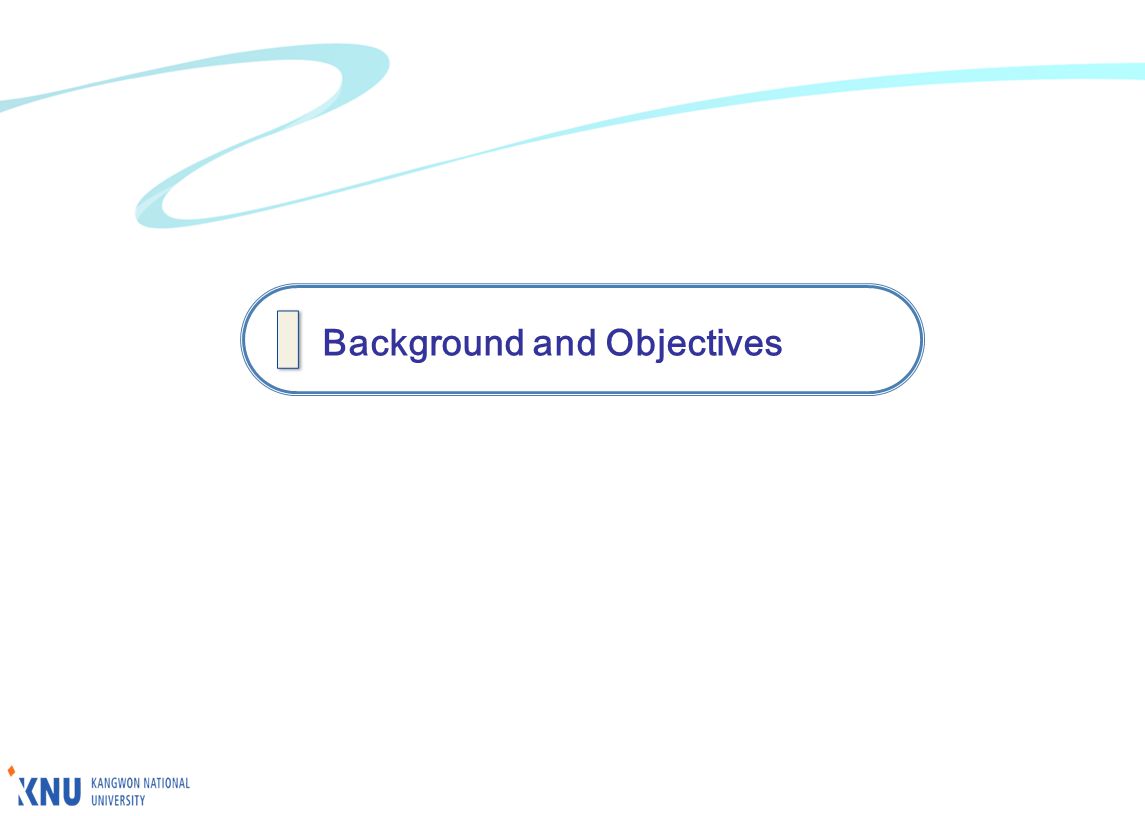 Background and Objectives

KNU KANGWON NATIONAL UNIVERSITY